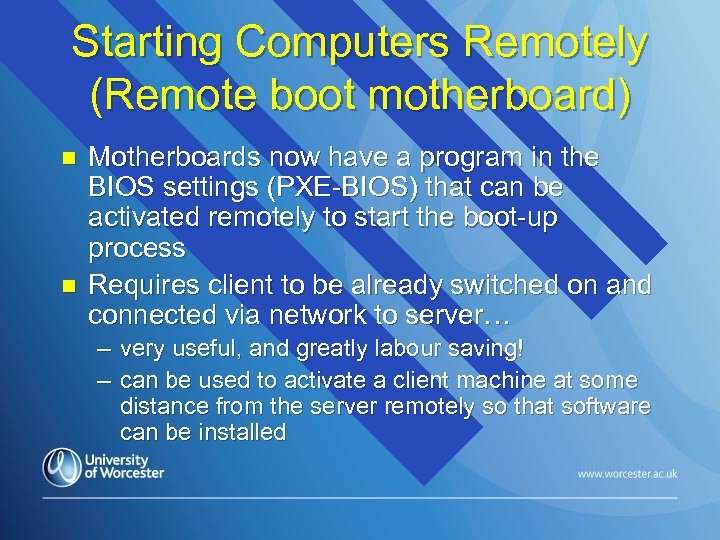 Starting Computers Remotely (Remote boot motherboard)

- Motherboards now have a program in the BIOS settings (PXE-BIOS) that can be activated remotely to start the boot-up process
- Requires client to be already switched on and connected via network to server…
  – very useful, and greatly labour saving!
  – can be used to activate a client machine at some distance from the server remotely so that software can be installed

University of Worcester

www.worcester.ac.uk